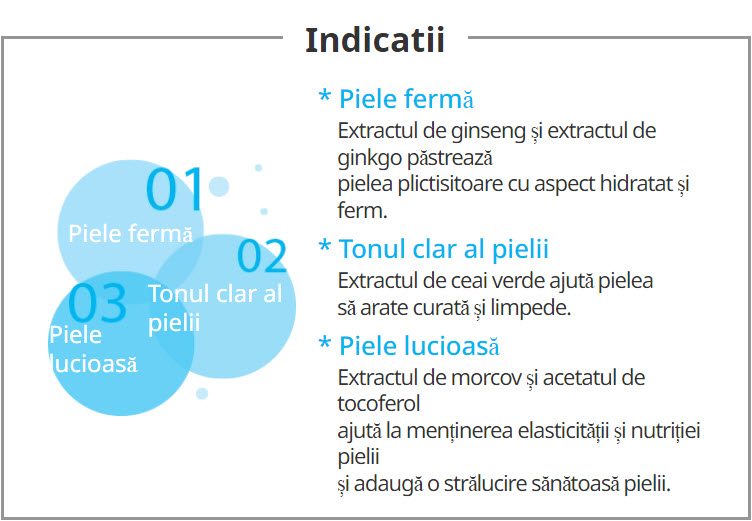 Indicatii

01
Piele fermă

02
Tonul clar al pielii

03
Piele lucioasă

* Piele fermă
Extractul de ginseng și extractul de ginkgo păstrează
pielea plictisitoare cu aspect hidratat și ferm.

* Tonul clar al pielii
Extractul de ceai verde ajută pielea să arate curată și limpede.

* Piele lucioasă
Extractul de morcov și acetatul de tocoferol
ajută la menținerea elasticității și nutriției pielii
și adaugă o strălucire sănătoasă pielii.